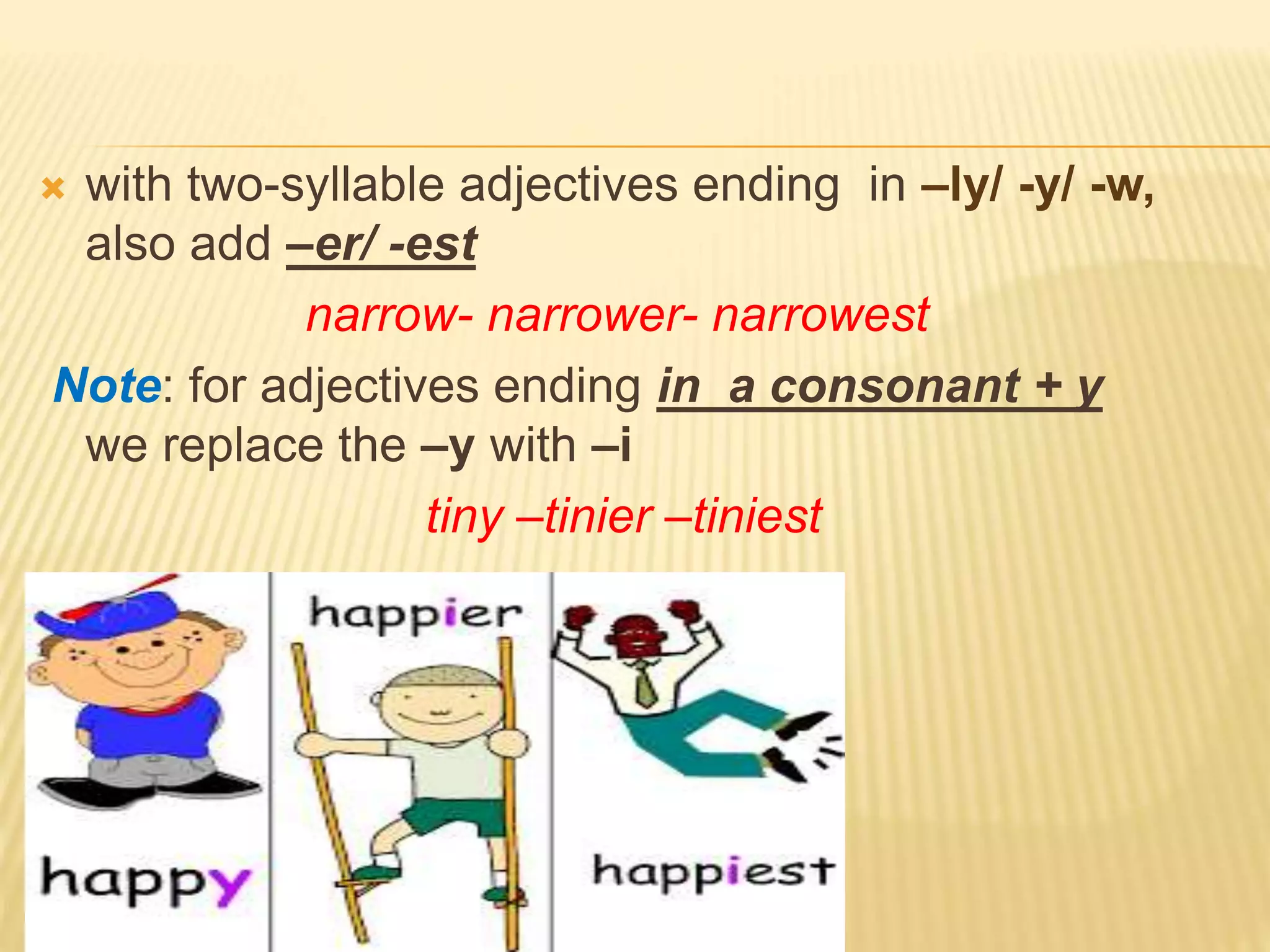 with two-syllable adjectives ending in –ly/ -y/ -w, also add –er/ -est

narrow- narrower- narrowest

Note: for adjectives ending in a consonant + y we replace the –y with –i

tiny –tinier –tiniest

happy

happier

happiest